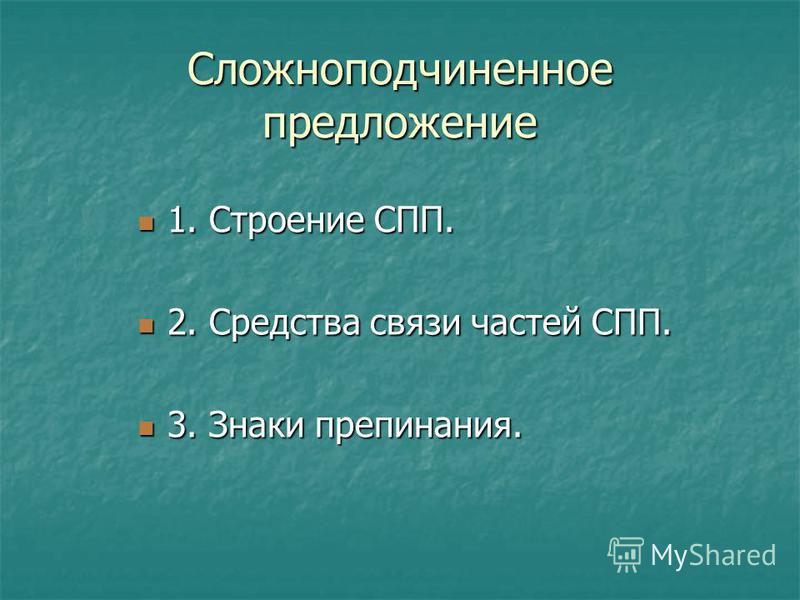 Сложноподчиненное предложение

1. Строение СПП.

2. Средства связи частей СПП.

3. Знаки препинания.

MyShared